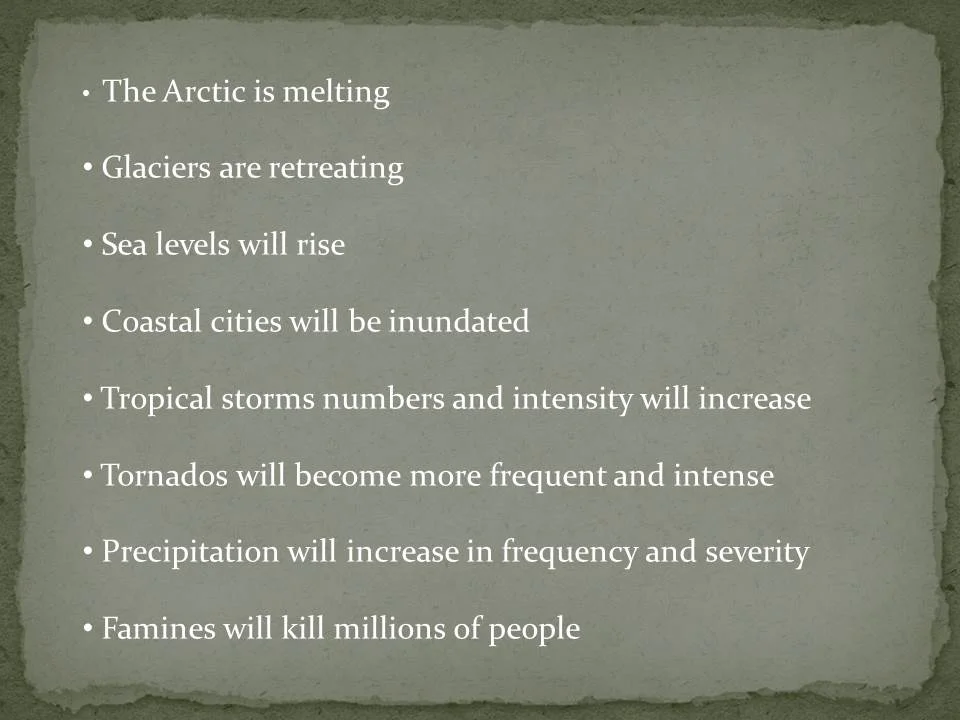 • The Arctic is melting

• Glaciers are retreating

• Sea levels will rise

• Coastal cities will be inundated

• Tropical storms numbers and intensity will increase

• Tornados will become more frequent and intense

• Precipitation will increase in frequency and severity

• Famines will kill millions of people